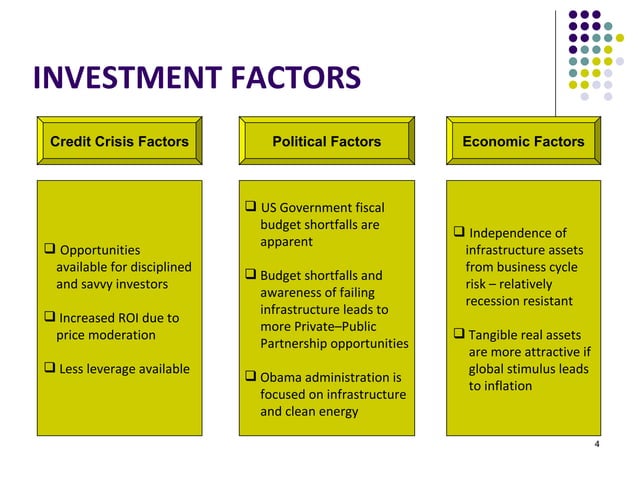 INVESTMENT FACTORS

Credit Crisis Factors

❑ Opportunities available for disciplined and savvy investors

❑ Increased ROI due to price moderation

❑ Less leverage available

Political Factors

❑ US Government fiscal budget shortfalls are apparent

❑ Budget shortfalls and awareness of failing infrastructure leads to more Private–Public Partnership opportunities

❑ Obama administration is focused on infrastructure and clean energy

Economic Factors

❑ Independence of infrastructure assets from business cycle risk – relatively recession resistant

❑ Tangible real assets are more attractive if global stimulus leads to inflation

4